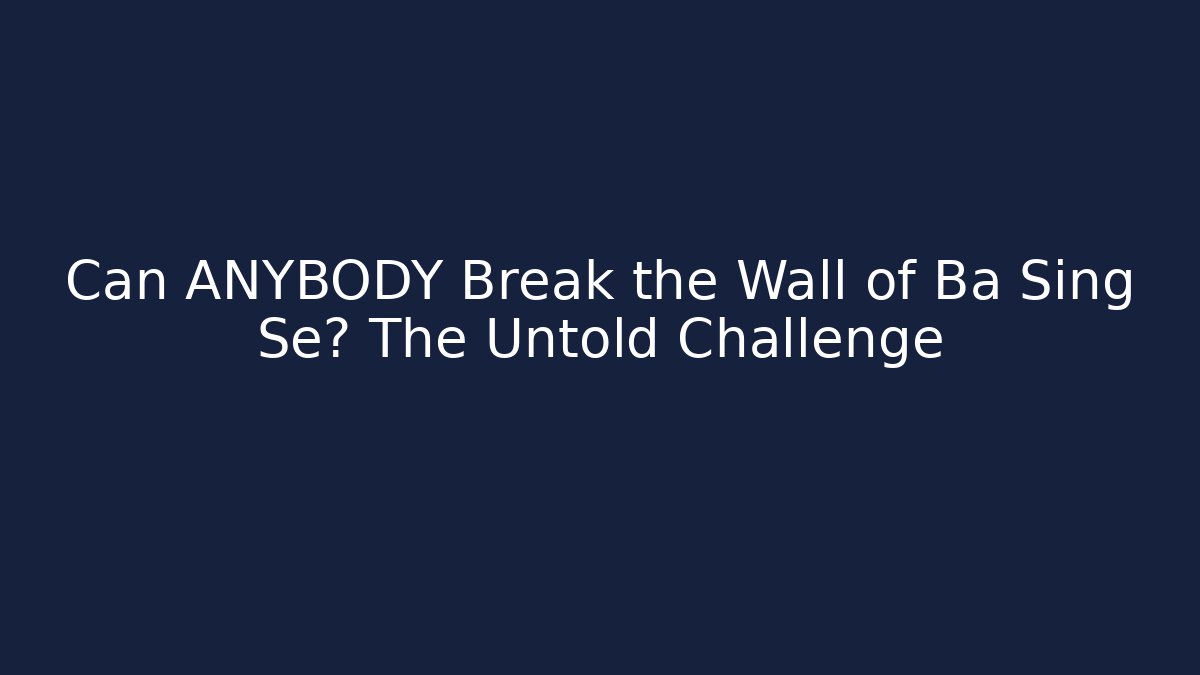 Can ANYBODY Break the Wall of Ba Sing Se? The Untold Challenge